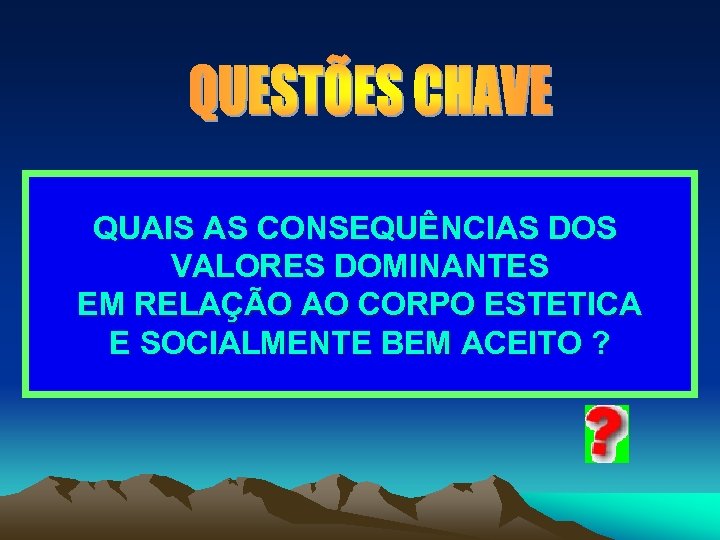 QUESTÕES CHAVE

QUAIS AS CONSEQUÊNCIAS DOS VALORES DOMINANTES EM RELAÇÃO AO CORPO ESTETICA E SOCIALMENTE BEM ACEITO ?

?